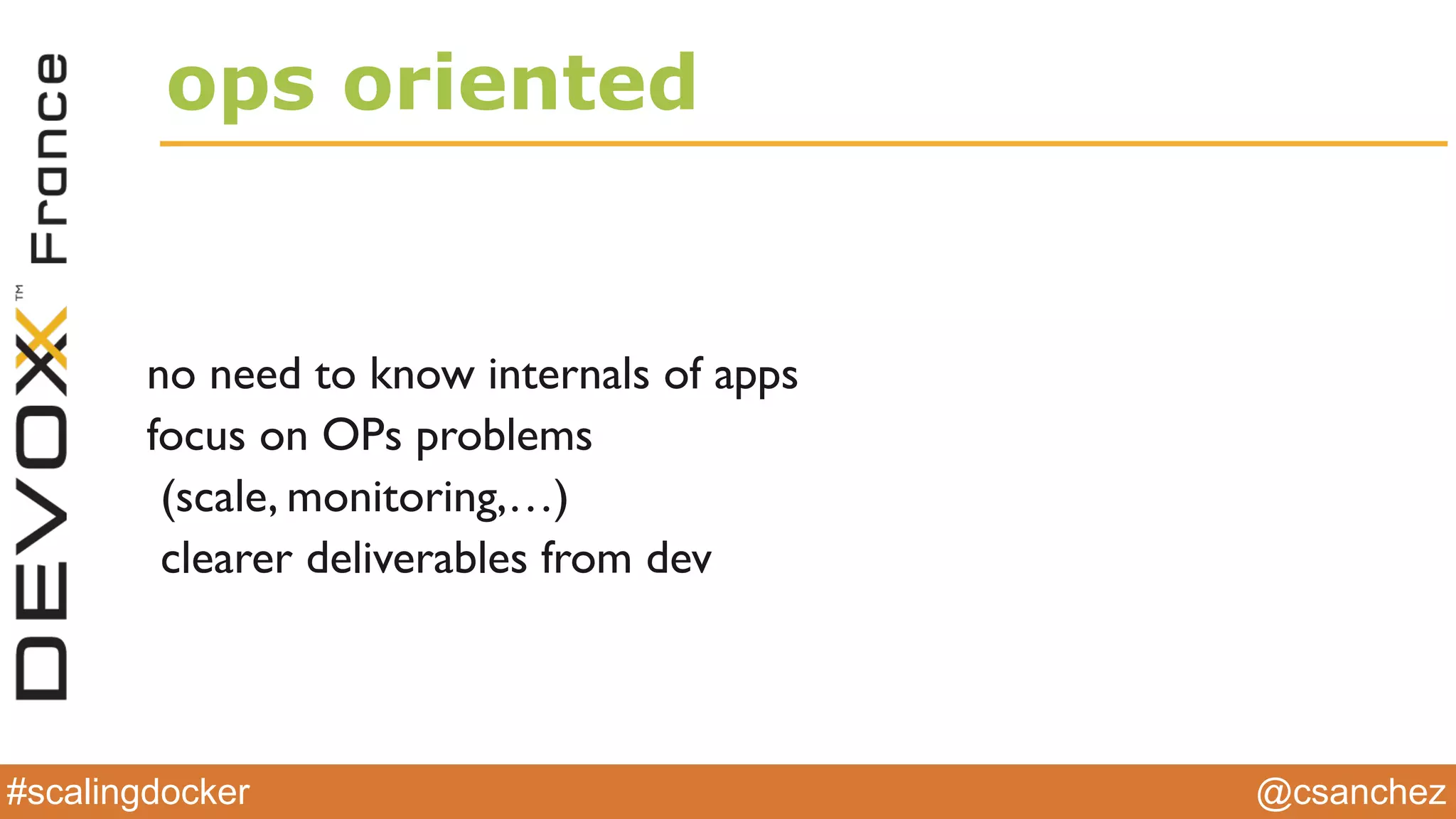 DEVOXX™ France

ops oriented

no need to know internals of apps
focus on OPs problems
(scale, monitoring,…)
clearer deliverables from dev

#scalingdocker

@csanchez